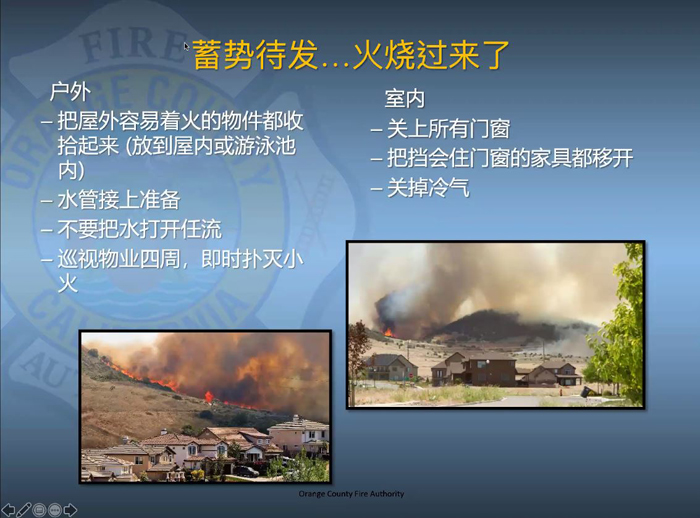 蓄势待发...火烧过来了

户外
– 把屋外容易着火的物件都收拾起来 (放到屋内或游泳池内)
– 水管接上准备
– 不要把水打开任流
– 巡视物业四周，即时扑灭小火

室内
– 关上所有门窗
– 把挡会住门窗的家具都移开
– 关掉冷气

Orange County Fire Authority